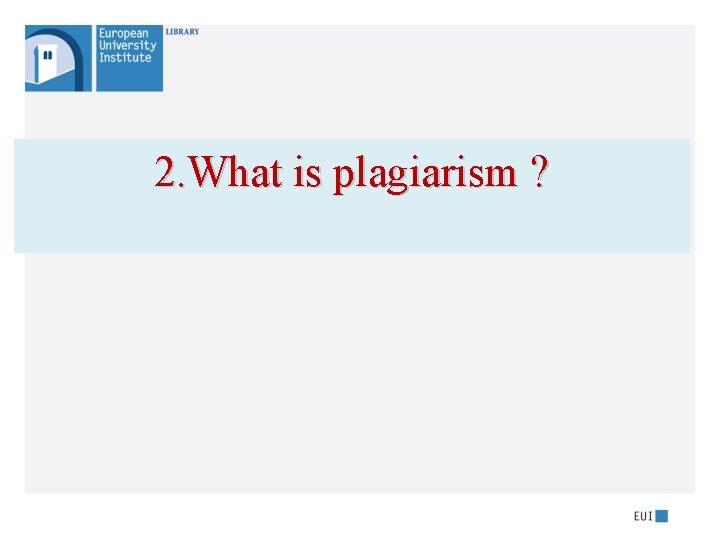 European University Institute

LIBRARY

2.What is plagiarism ?

EUI